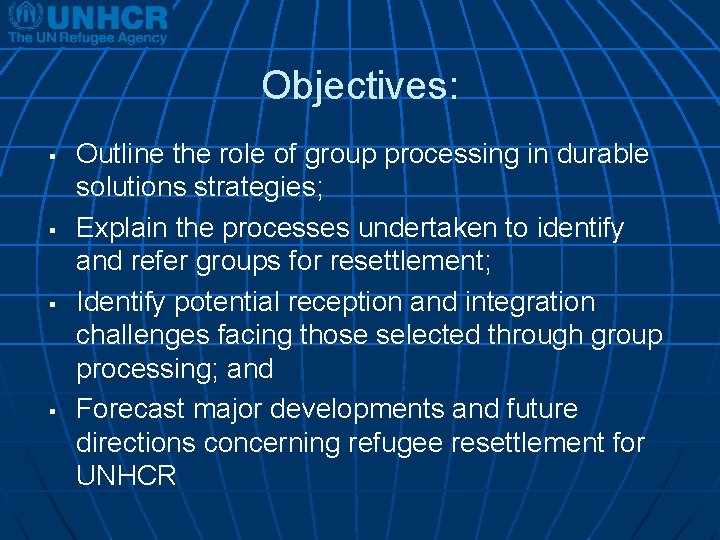 UNHCR
The UN Refugee Agency

Objectives:

▪ Outline the role of group processing in durable solutions strategies;

▪ Explain the processes undertaken to identify and refer groups for resettlement;

▪ Identify potential reception and integration challenges facing those selected through group processing; and

▪ Forecast major developments and future directions concerning refugee resettlement for UNHCR